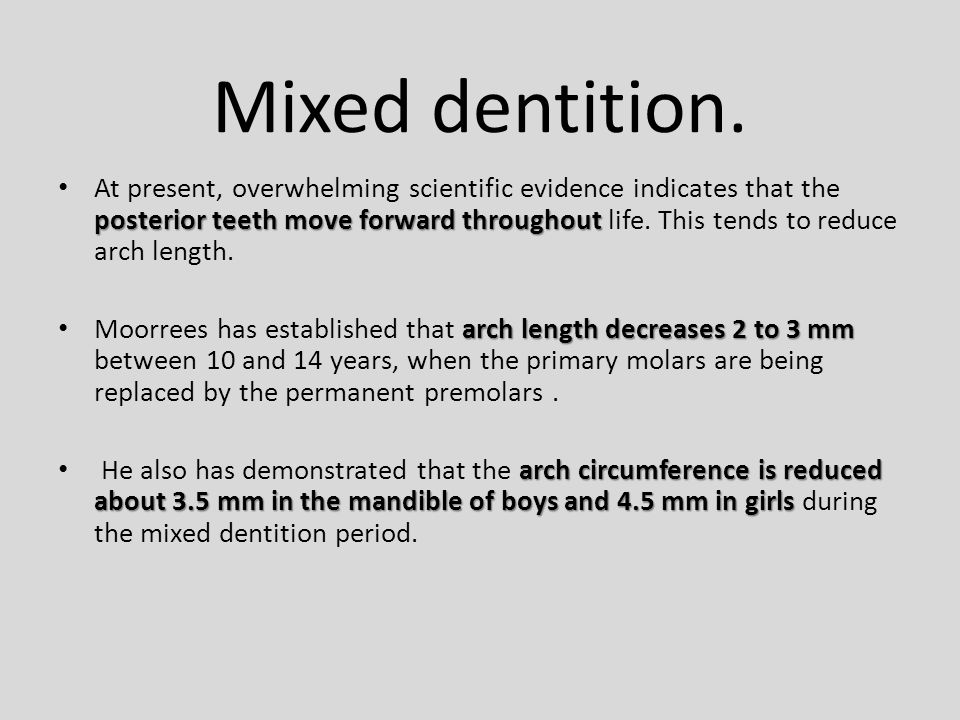 Mixed dentition.

• At present, overwhelming scientific evidence indicates that the posterior teeth move forward throughout life. This tends to reduce arch length.

• Moorrees has established that arch length decreases 2 to 3 mm between 10 and 14 years, when the primary molars are being replaced by the permanent premolars .

• He also has demonstrated that the arch circumference is reduced about 3.5 mm in the mandible of boys and 4.5 mm in girls during the mixed dentition period.